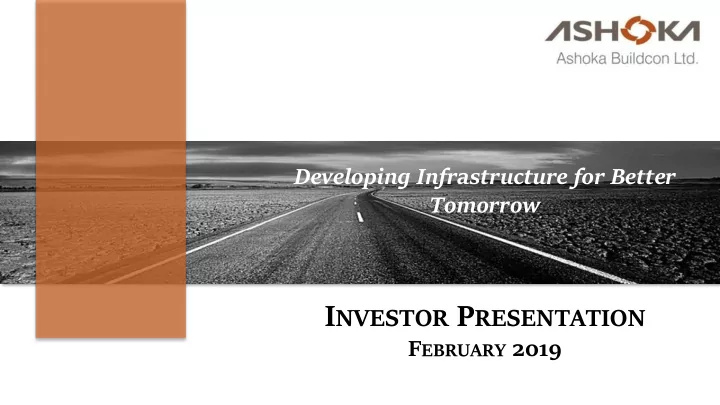 ASHOKA
Ashoka Buildcon Ltd.

Developing Infrastructure for Better Tomorrow

INVESTOR PRESENTATION
FEBRUARY 2019